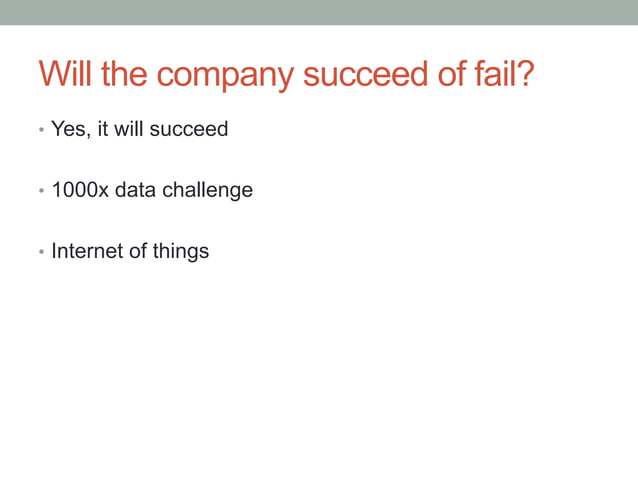 Will the company succeed of fail?

• Yes, it will succeed

• 1000x data challenge

• Internet of things